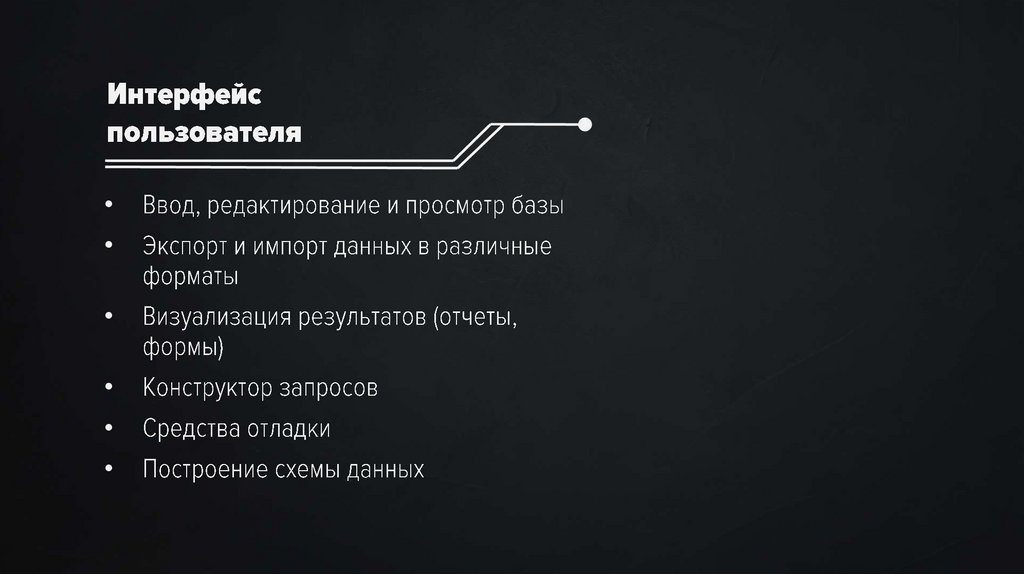 Интерфейс пользователя

• Ввод, редактирование и просмотр базы
• Экспорт и импорт данных в различные форматы
• Визуализация результатов (отчеты, формы)
• Конструктор запросов
• Средства отладки
• Построение схемы данных